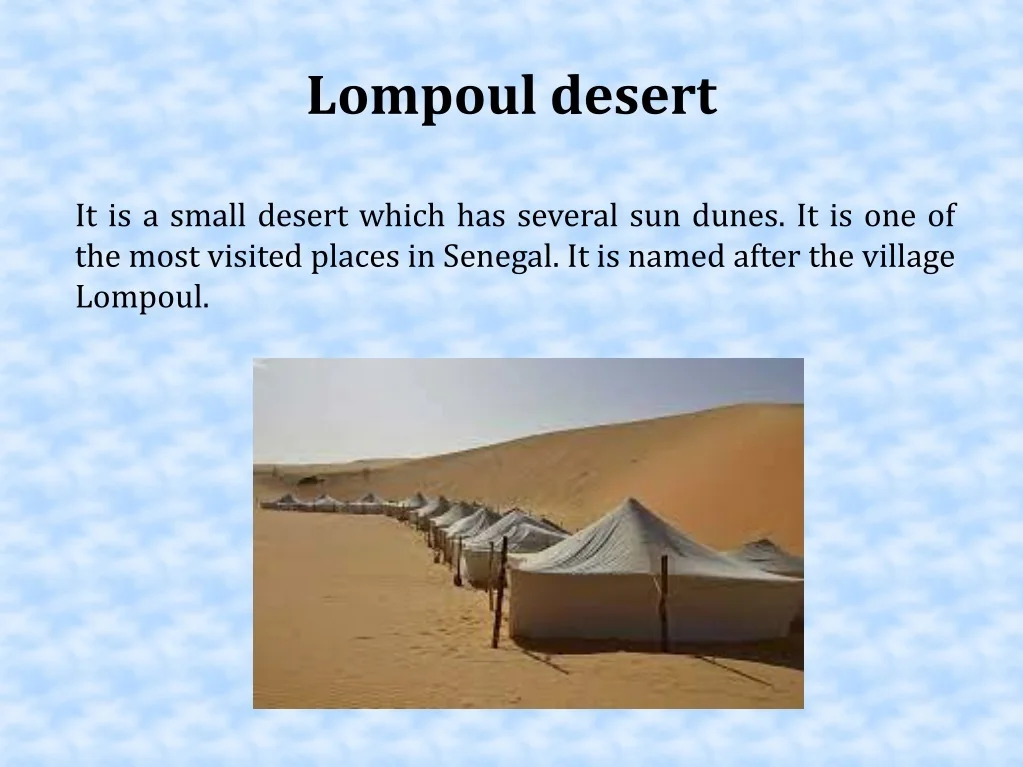 Lompoul desert

It is a small desert which has several sun dunes. It is one of the most visited places in Senegal. It is named after the village Lompoul.